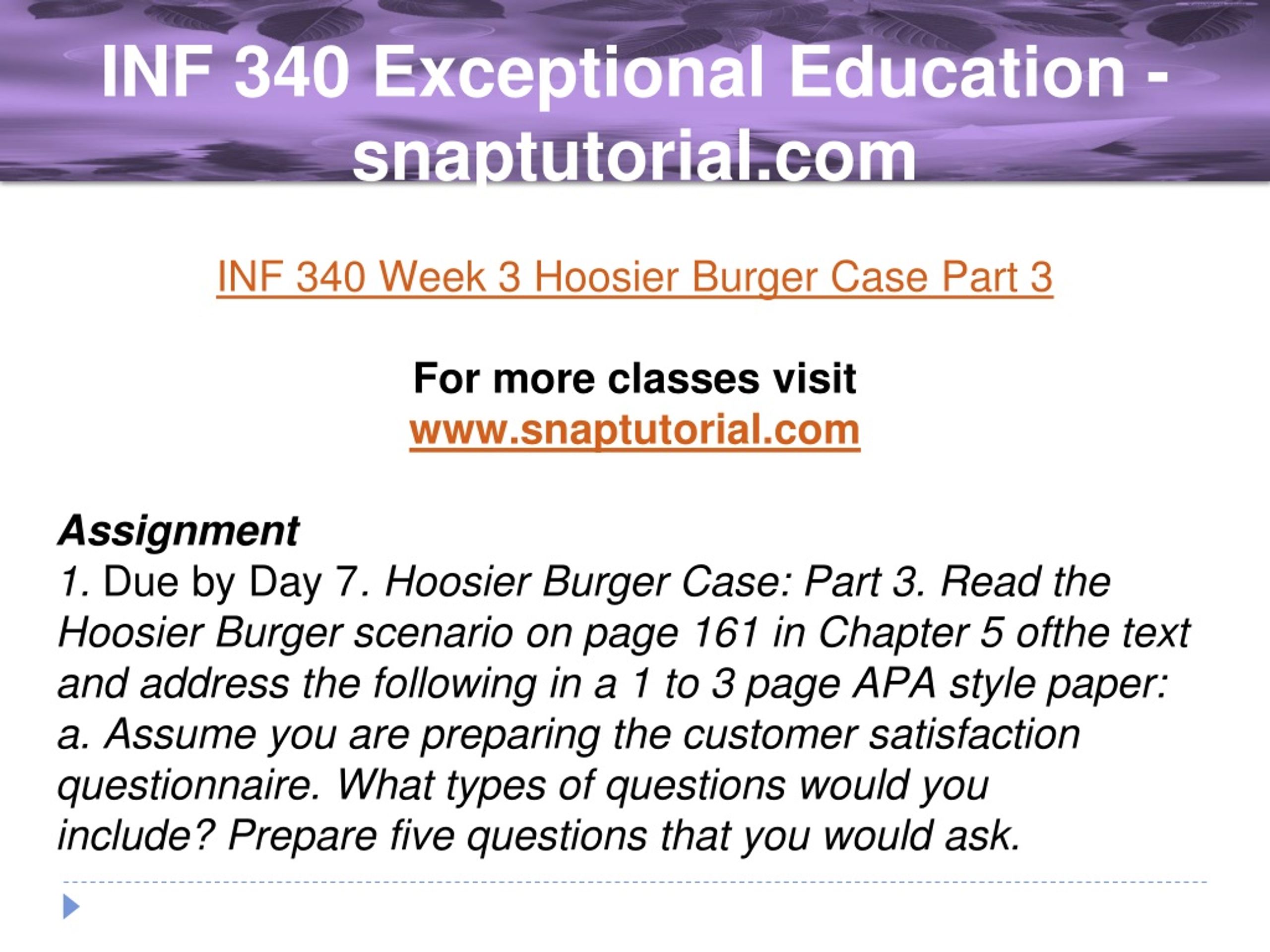 INF 340 Exceptional Education - snaptutorial.com

INF 340 Week 3 Hoosier Burger Case Part 3

For more classes visit
www.snaptutorial.com

Assignment
1. Due by Day 7. Hoosier Burger Case: Part 3. Read the Hoosier Burger scenario on page 161 in Chapter 5 ofthe text and address the following in a 1 to 3 page APA style paper:
a. Assume you are preparing the customer satisfaction questionnaire. What types of questions would you include? Prepare five questions that you would ask.